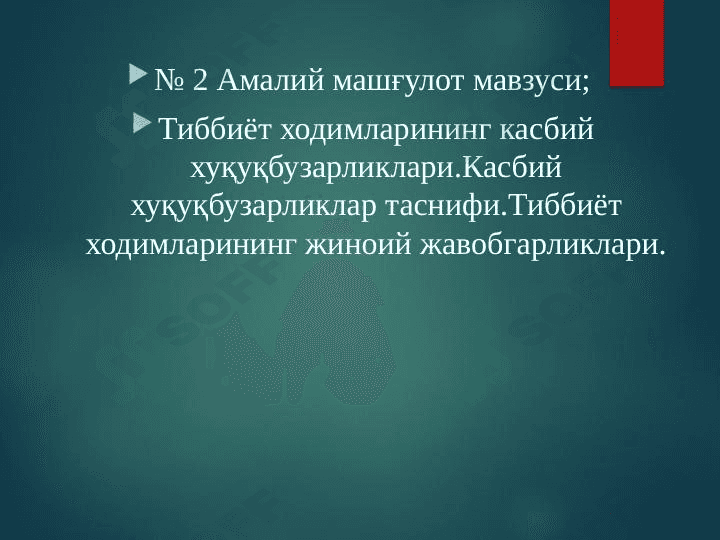 № 2 Амалий машғулот мавзуси;

Тиббиёт ходимларининг касбий хуқуқбузарликлари.Касбий хуқуқбузарликлар таснифи.Тиббиёт ходимларининг жиноий жавобгарликлари.